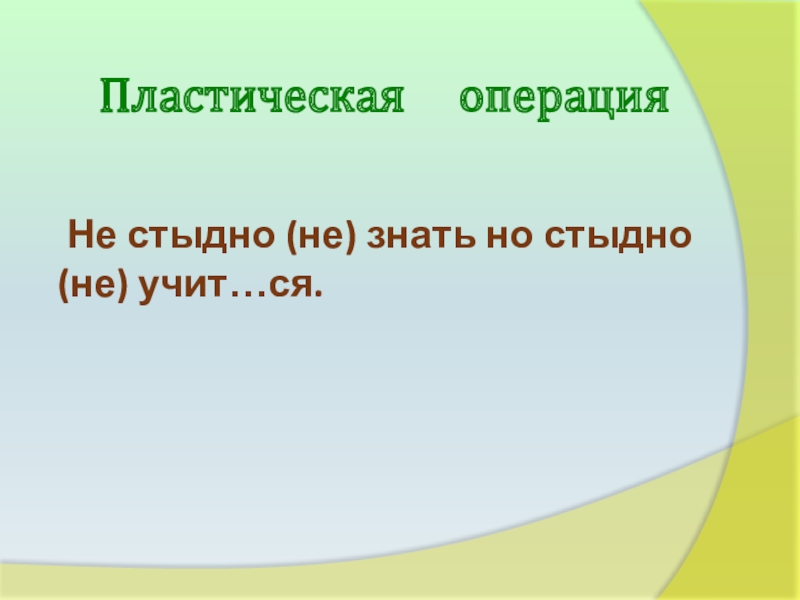 Пластическая операция

Не стыдно (не) знать но стыдно (не) учит…ся.